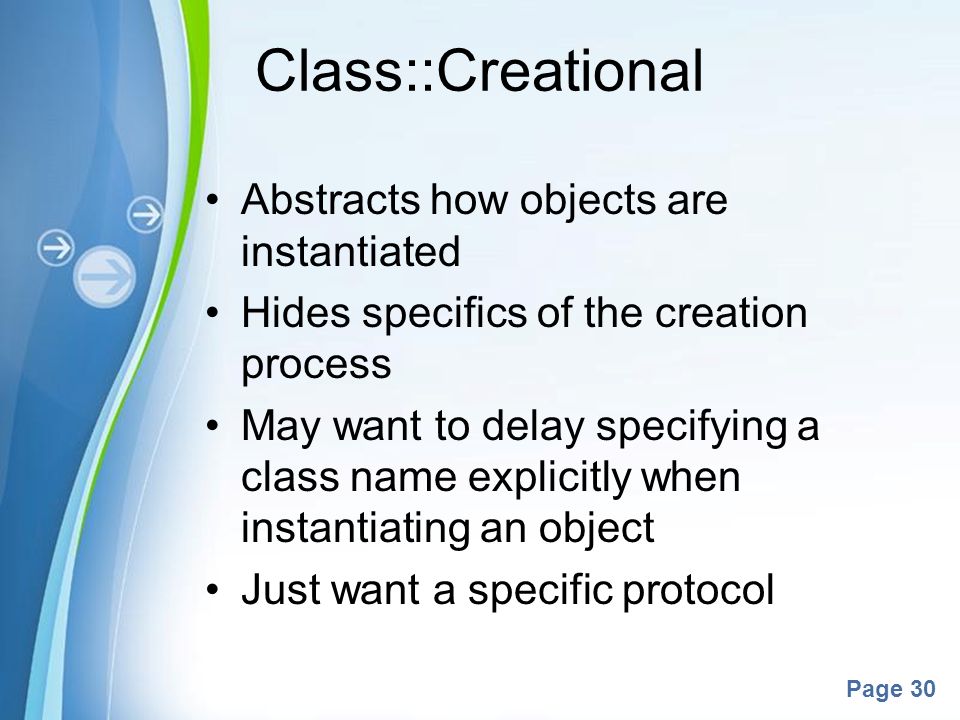 Class::Creational

• Abstracts how objects are instantiated
• Hides specifics of the creation process
• May want to delay specifying a class name explicitly when instantiating an object
• Just want a specific protocol

Page 30